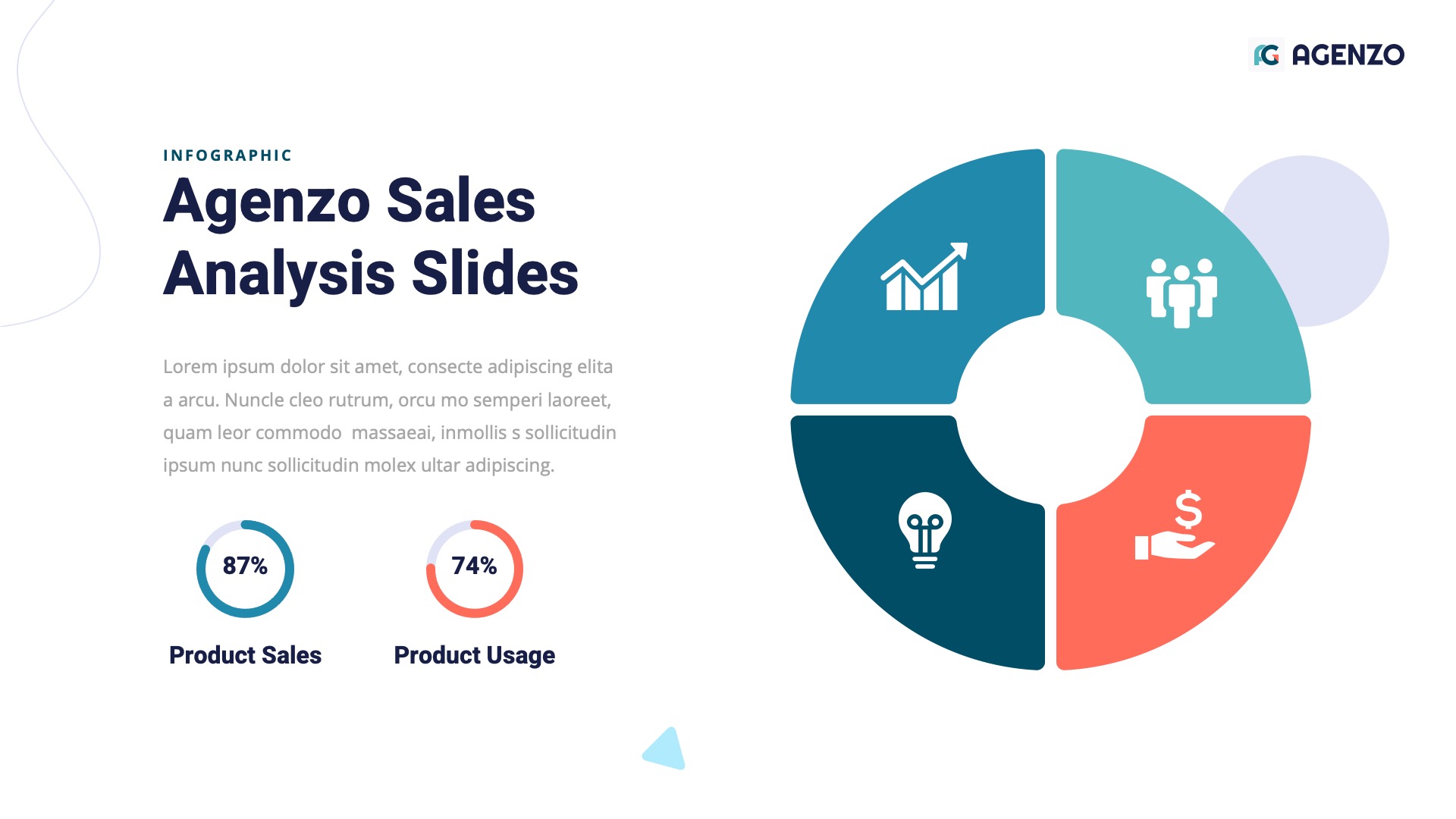 AGENZO

INFOGRAPHIC

Agenzo Sales Analysis Slides

Lorem ipsum dolor sit amet, consecte adipiscing elita a arcu. Nuncle cleo rutrum, orcu mo semperi laoreet, quam leor commodo massaeai, inmollis s sollicitudin ipsum nunc sollicitudin molex ultar adipiscing.

87%

Product Sales

74%

Product Usage

$